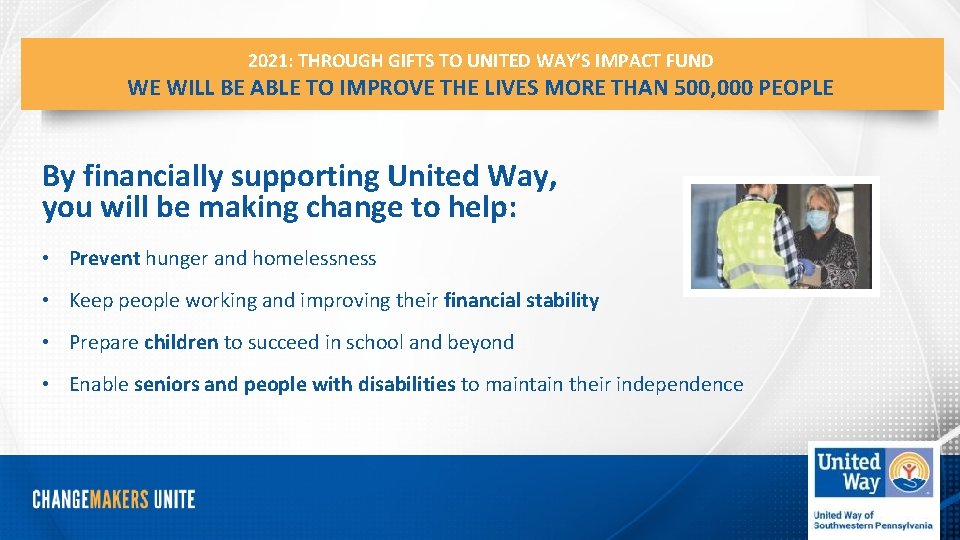 2021: THROUGH GIFTS TO UNITED WAY'S IMPACT FUND

WE WILL BE ABLE TO IMPROVE THE LIVES MORE THAN 500,000 PEOPLE

By financially supporting United Way, you will be making change to help:

• Prevent hunger and homelessness

• Keep people working and improving their financial stability

• Prepare children to succeed in school and beyond

• Enable seniors and people with disabilities to maintain their independence

CHANGEMAKERS UNITE

United Way

United Way of Southwestern Pennsylvania